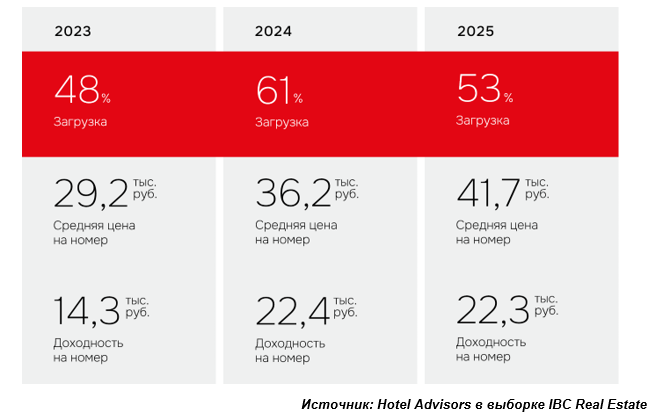 2023

48%
Загрузка

29,2 тыс. руб.
Средняя цена на номер

14,3 тыс. руб.
Доходность на номер

2024

61%
Загрузка

36,2 тыс. руб.
Средняя цена на номер

22,4 тыс. руб.
Доходность на номер

2025

53%
Загрузка

41,7 тыс. руб.
Средняя цена на номер

22,3 тыс. руб.
Доходность на номер

Источник: Hotel Advisors в выборке IBC Real Estate